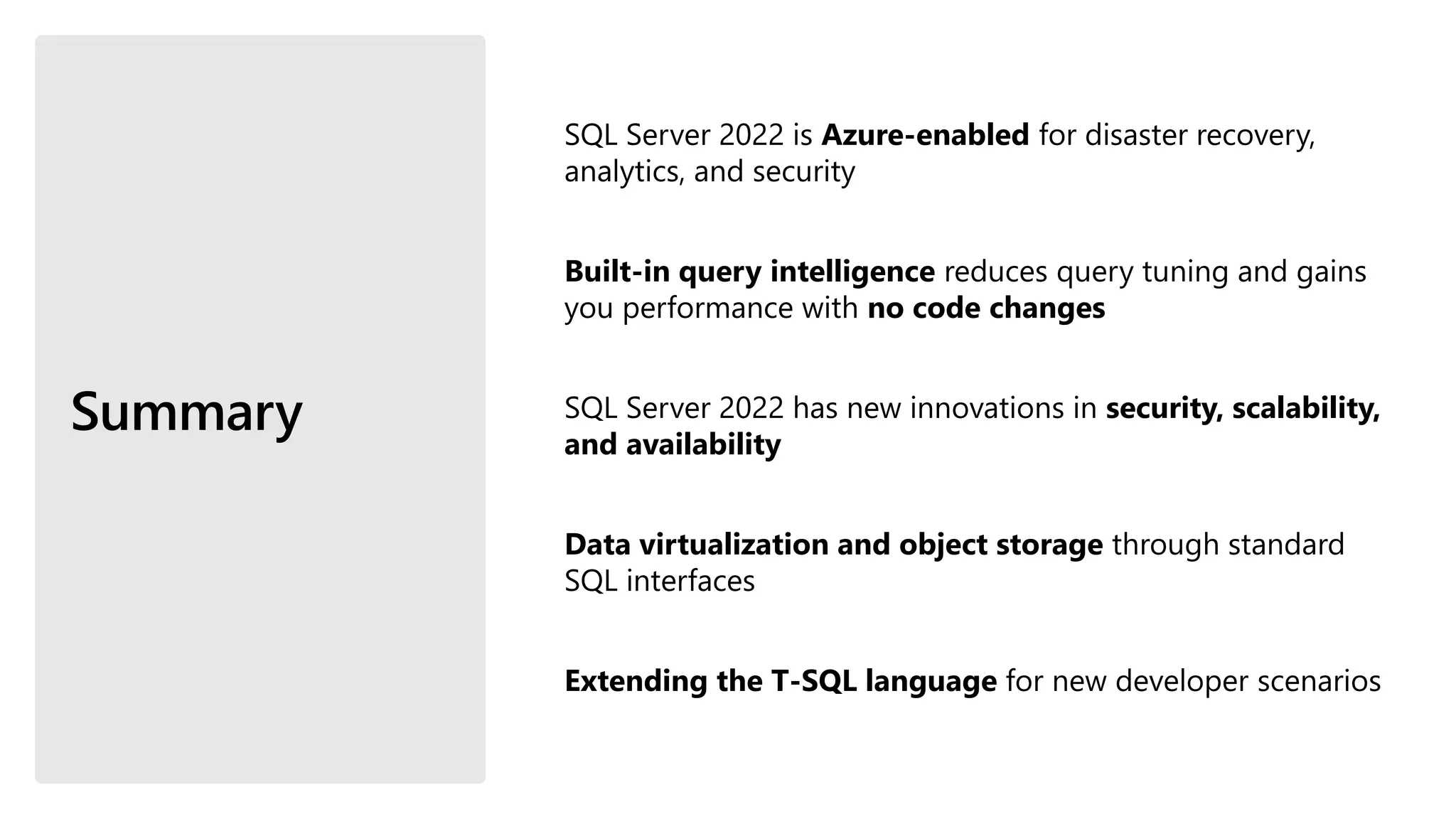 Summary

SQL Server 2022 is Azure-enabled for disaster recovery, analytics, and security

Built-in query intelligence reduces query tuning and gains you performance with no code changes

SQL Server 2022 has new innovations in security, scalability, and availability

Data virtualization and object storage through standard SQL interfaces

Extending the T-SQL language for new developer scenarios